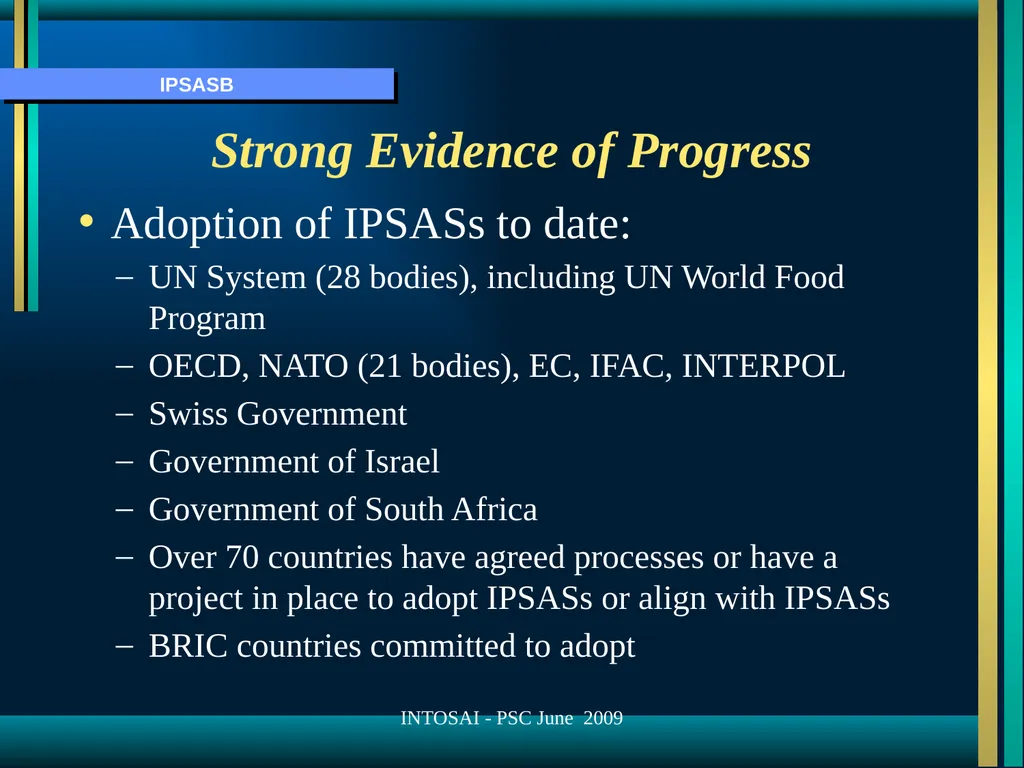 IPSASB

Strong Evidence of Progress

• Adoption of IPSASs to date:
– UN System (28 bodies), including UN World Food Program
– OECD, NATO (21 bodies), EC, IFAC, INTERPOL
– Swiss Government
– Government of Israel
– Government of South Africa
– Over 70 countries have agreed processes or have a project in place to adopt IPSASs or align with IPSASs
– BRIC countries committed to adopt

INTOSAI - PSC June 2009